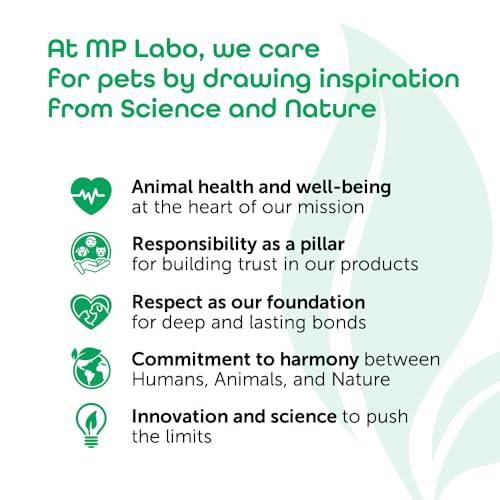 At MP Labo, we care for pets by drawing inspiration from Science and Nature

Animal health and well-being at the heart of our mission

Responsibility as a pillar for building trust in our products

Respect as our foundation for deep and lasting bonds

Commitment to harmony between Humans, Animals, and Nature

Innovation and science to push the limits